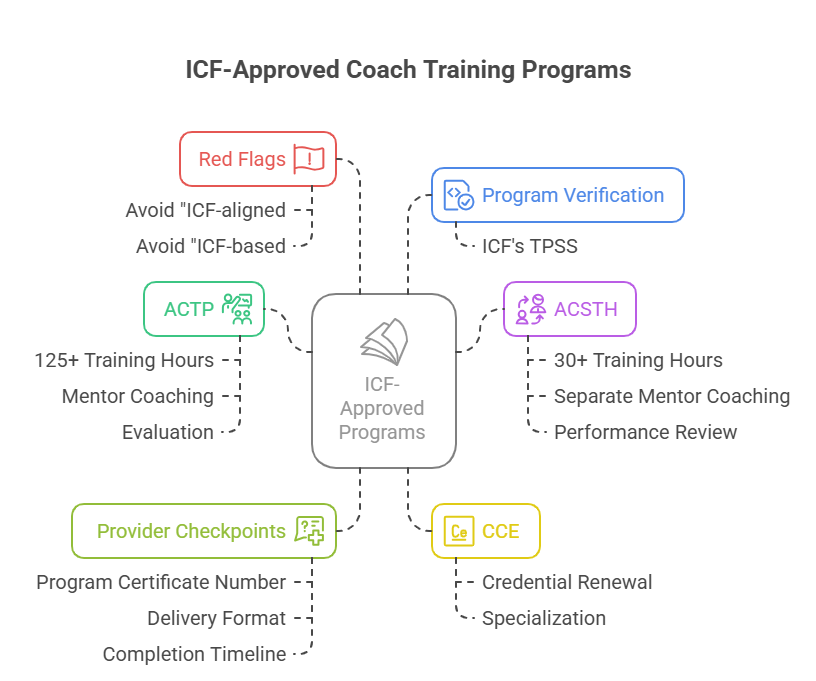 ICF-Approved Coach Training Programs

Red Flags

Avoid "ICF-aligned

Avoid "ICF-based

Program Verification

ICF's TPSS

ACTP

125+ Training Hours

Mentor Coaching

Evaluation

ICF-Approved Programs

ACSTH

30+ Training Hours

Separate Mentor Coaching

Performance Review

Provider Checkpoints

Program Certificate Number

Delivery Format

Completion Timeline

Ce

CCE

Credential Renewal

Specialization